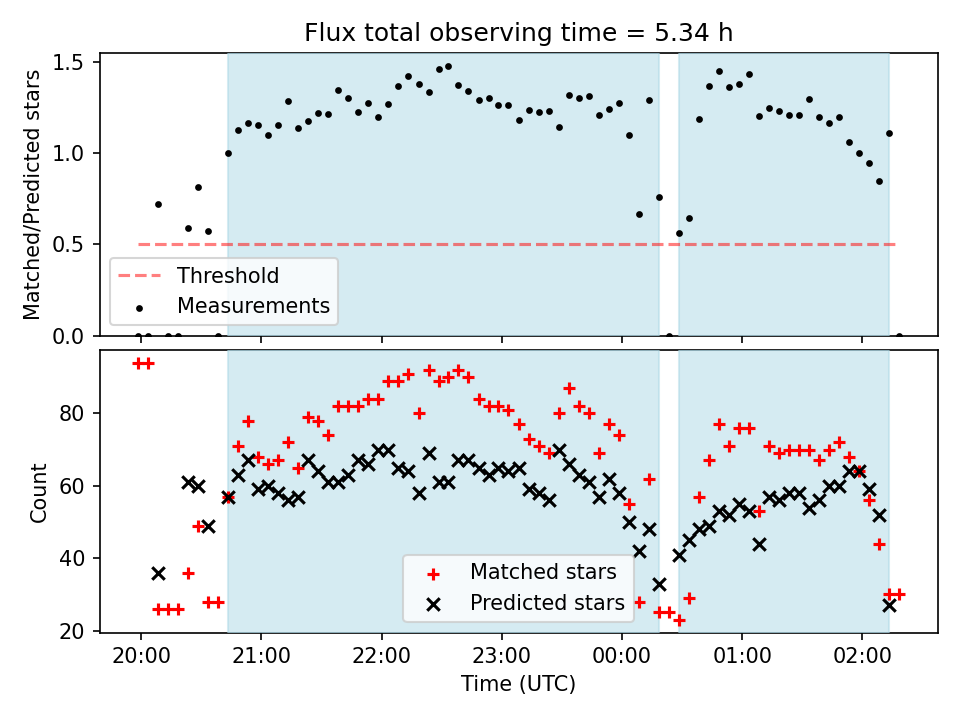 Flux total observing time = 5.34 h

Matched/Predicted stars

1.5
1.0
0.5
0.0

Threshold
Measurements

Count

80
60
40
20

Matched stars
Predicted stars

20:00
21:00
22:00
23:00
00:00
01:00
02:00

Time (UTC)